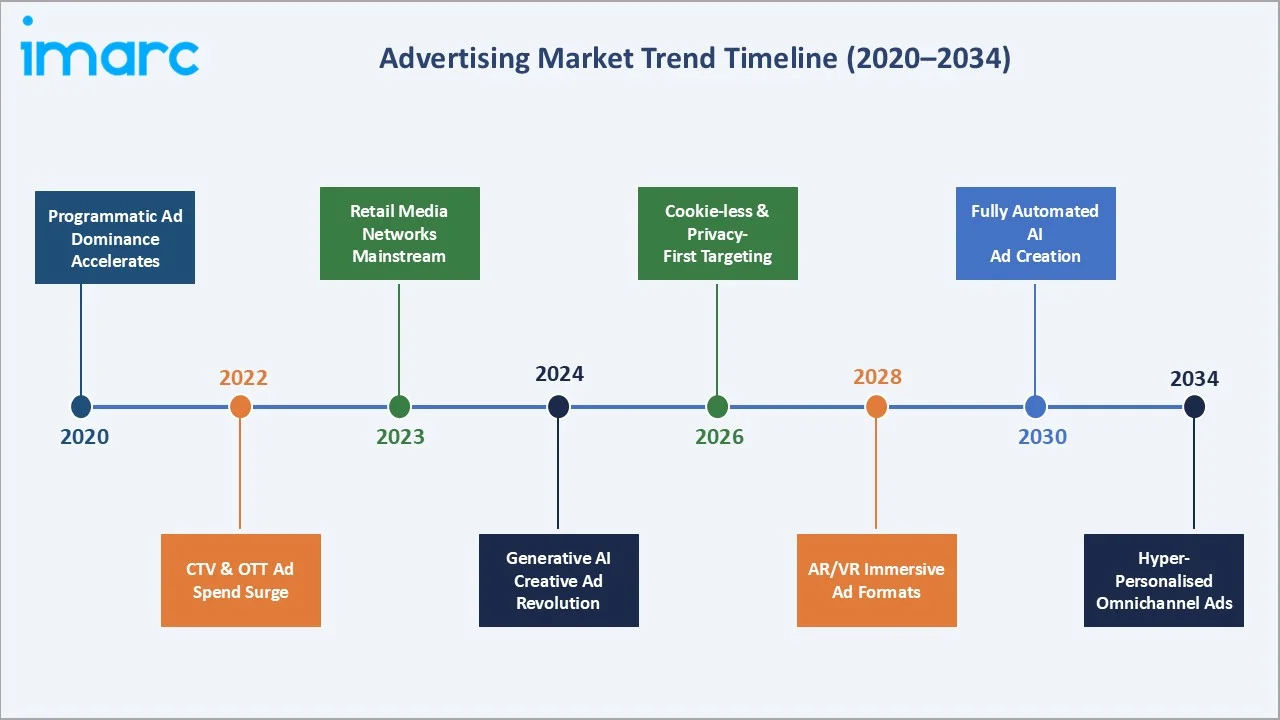 imarc

Advertising Market Trend Timeline (2020–2034)

Programmatic Ad Dominance Accelerates

2020

2022

CTV & OTT Ad Spend Surge

Retail Media Networks Mainstream

2023

2024

Generative AI Creative Ad Revolution

Cookie-less & Privacy-First Targeting

2026

2028

AR/VR Immersive Ad Formats

Fully Automated AI Ad Creation

2030

2034

Hyper-Personalised Omnichannel Ads